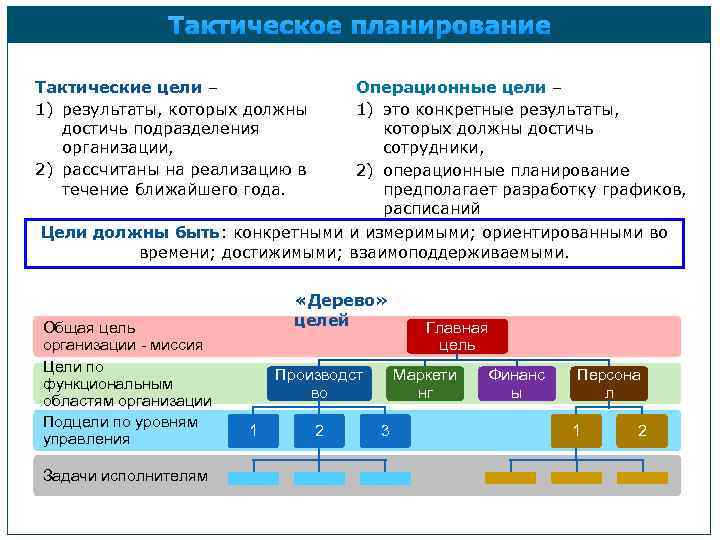 Тактическое планирование

Тактические цели –
1) результаты, которых должны достичь подразделения организации,
2) рассчитаны на реализацию в течение ближайшего года.

Операционные цели –
1) это конкретные результаты, которых должны достичь сотрудники,
2) операционные планирование предполагает разработку графиков, расписаний

Цели должны быть: конкретными и измеримыми; ориентированными во времени; достижимыми; взаимоподдерживаемыми.

«Дерево» целей

Общая цель организации - миссия

Главная цель

Цели по функциональным областям организации

Производство

Маркетинг

Финансы

Персонал

Подцели по уровням управления

1

2

3

1

2

Задачи исполнителям